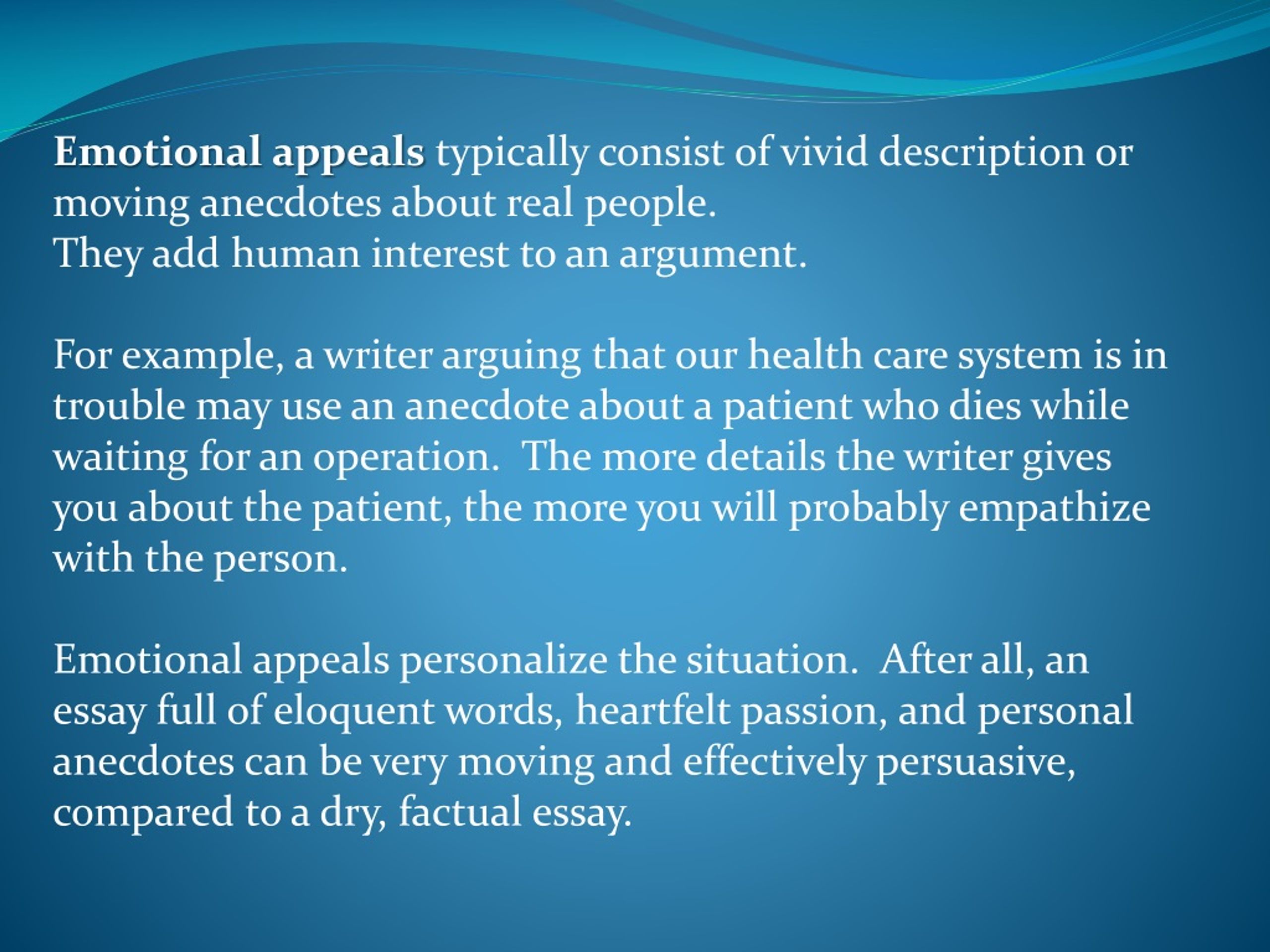 Emotional appeals typically consist of vivid description or moving anecdotes about real people.
They add human interest to an argument.

For example, a writer arguing that our health care system is in trouble may use an anecdote about a patient who dies while waiting for an operation.  The more details the writer gives you about the patient, the more you will probably empathize with the person.

Emotional appeals personalize the situation.  After all, an essay full of eloquent words, heartfelt passion, and personal anecdotes can be very moving and effectively persuasive, compared to a dry, factual essay.